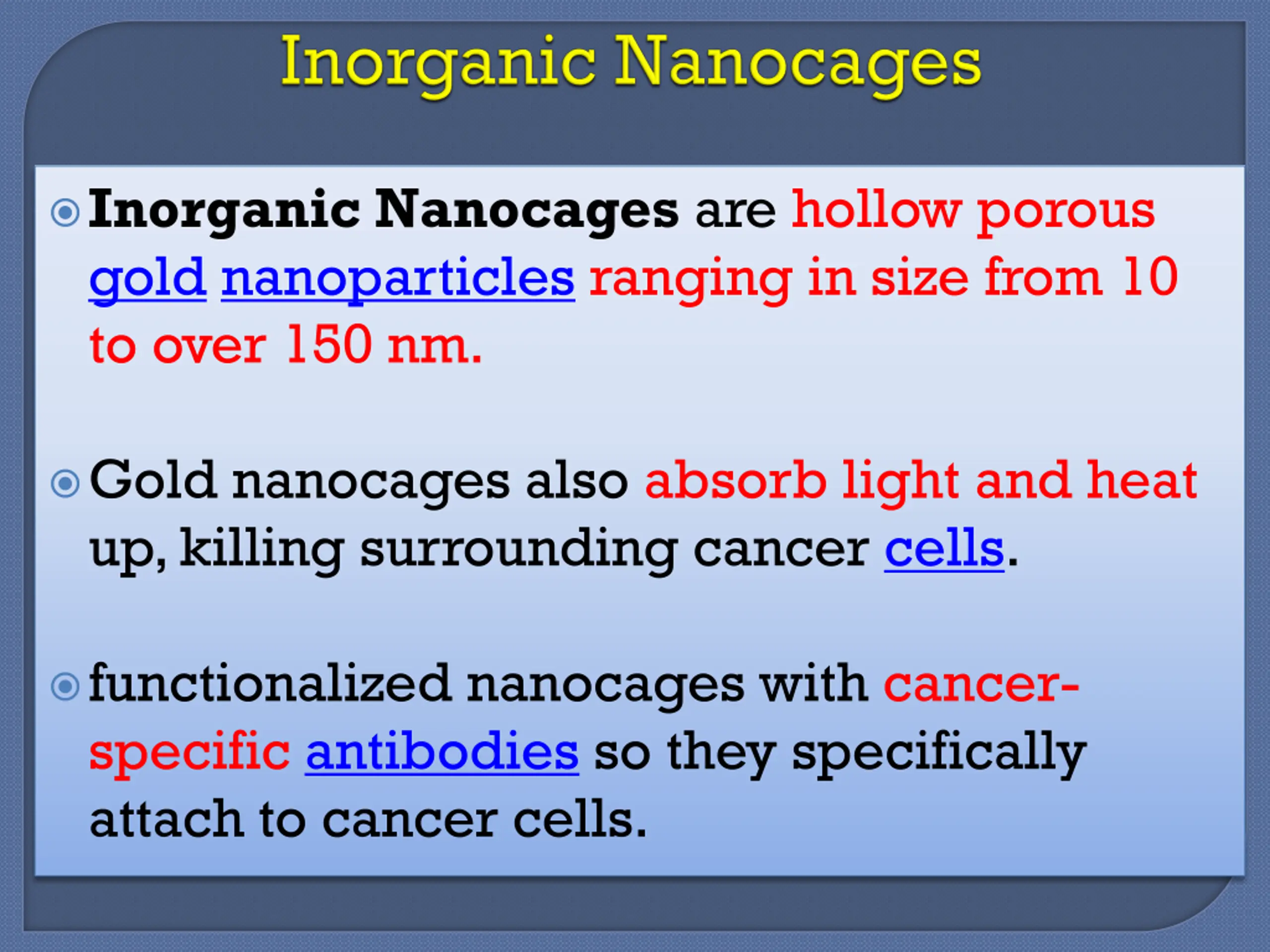 Inorganic Nanocages

Inorganic Nanocages are hollow porous gold nanoparticles ranging in size from 10 to over 150 nm.

Gold nanocages also absorb light and heat up, killing surrounding cancer cells.

functionalized nanocages with cancer-specific antibodies so they specifically attach to cancer cells.